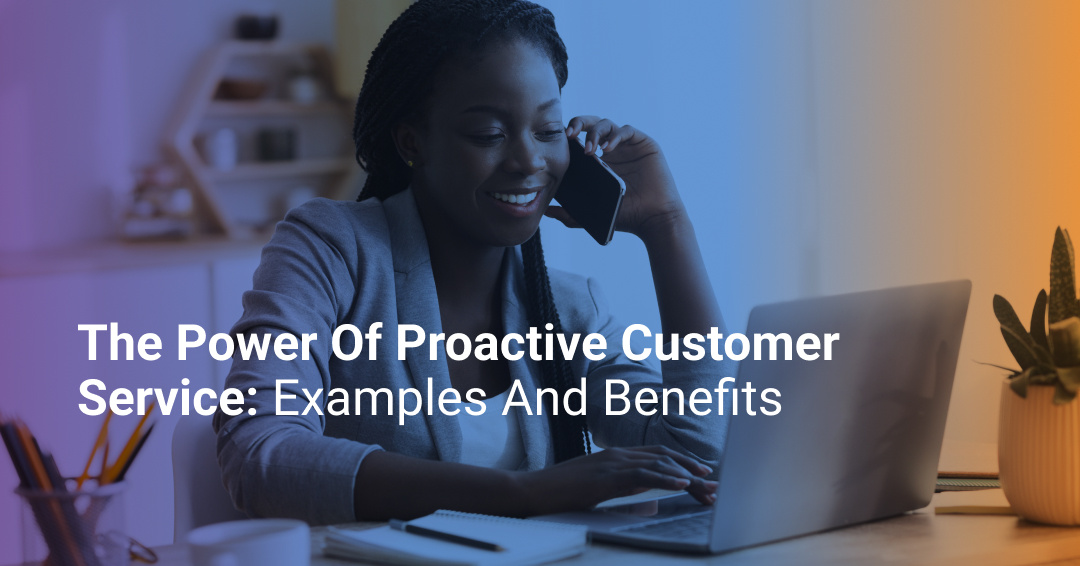 The Power Of Proactive Customer Service: Examples And Benefits